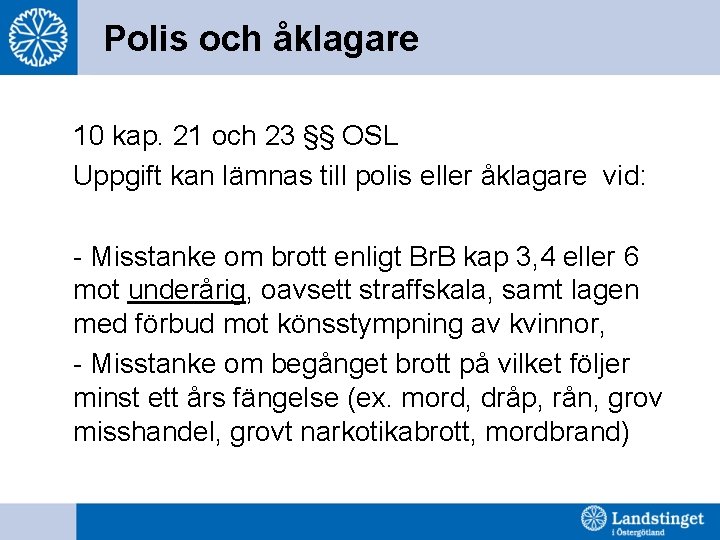 Polis och åklagare

10 kap. 21 och 23 §§ OSL
Uppgift kan lämnas till polis eller åklagare vid:

- Misstanke om brott enligt BrB kap 3,4 eller 6 mot underårig, oavsett straffskala, samt lagen med förbud mot könsstympning av kvinnor,

- Misstanke om begånget brott på vilket följer minst ett års fängelse (ex. mord, dråp, rån, grov misshandel, grovt narkotikabrott, mordbrand)

Landstinget i Östergötland